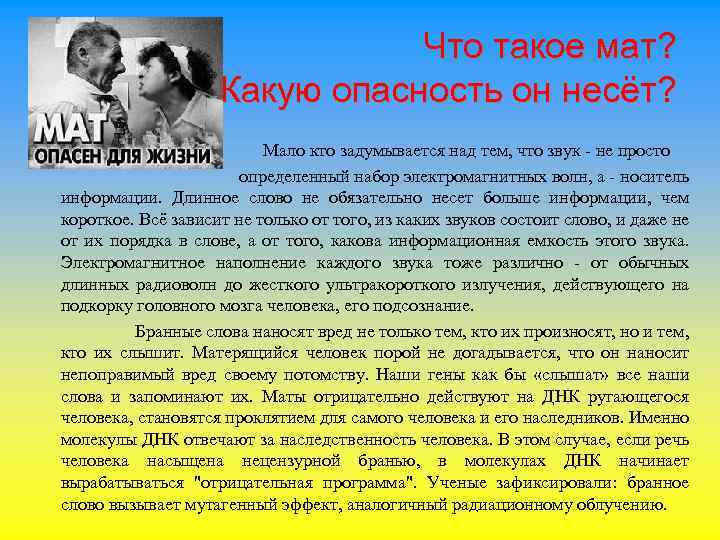 МАТ
ОПАСЕН ДЛЯ ЖИЗНИ

Что такое мат?
Какую опасность он несёт?

Мало кто задумывается над тем, что звук - не просто определенный набор электромагнитных волн, а - носитель информации. Длинное слово не обязательно несет больше информации, чем короткое. Всё зависит не только от того, из каких звуков состоит слово, и даже не от их порядка в слове, а от того, какова информационная емкость этого звука. Электромагнитное наполнение каждого звука тоже различно - от обычных длинных радиоволн до жесткого ультракороткого излучения, действующего на подкорку головного мозга человека, его подсознание.

Бранные слова наносят вред не только тем, кто их произносят, но и тем, кто их слышит. Матерящийся человек порой не догадывается, что он наносит непоправимый вред своему потомству. Наши гены как бы «слышат» все наши слова и запоминают их. Маты отрицательно действуют на ДНК ругающегося человека, становятся проклятием для самого человека и его наследников. Именно молекулы ДНК отвечают за наследственность человека. В этом случае, если речь человека насыщена нецензурной бранью, в молекулах ДНК начинает вырабатываться "отрицательная программа". Ученые зафиксировали: бранное слово вызывает мутагенный эффект, аналогичный радиационному облучению.